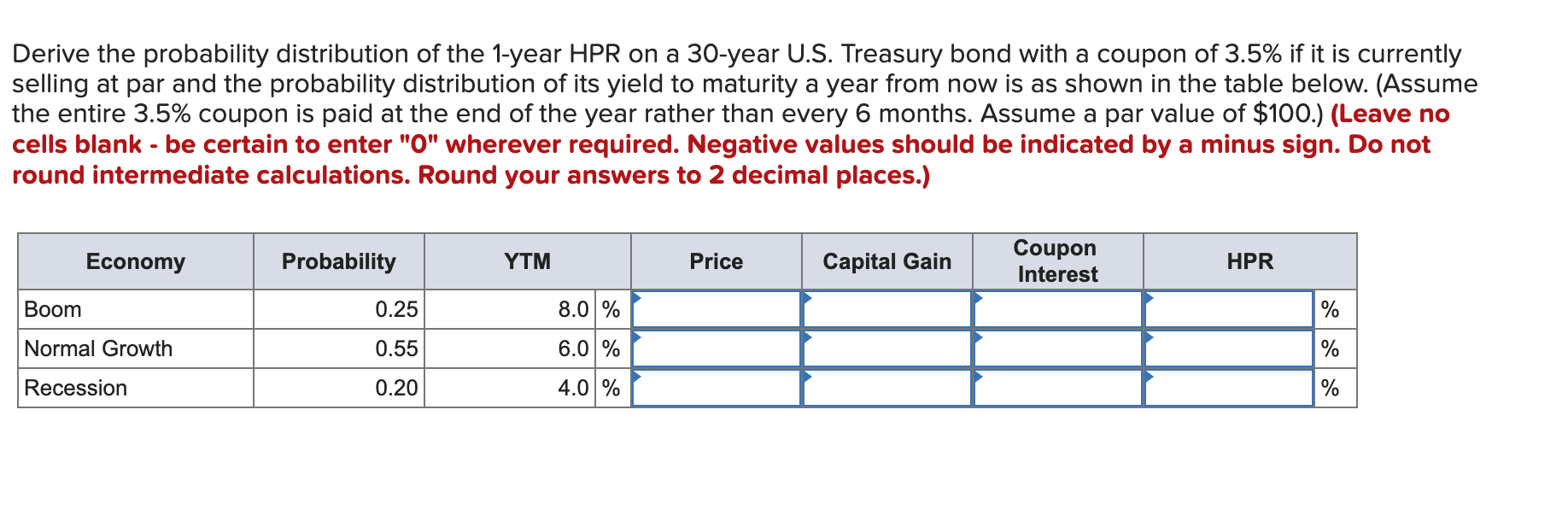 Derive the probability distribution of the 1-year HPR on a 30-year U.S. Treasury bond with a coupon of 3.5% if it is currently selling at par and the probability distribution of its yield to maturity a year from now is as shown in the table below. (Assume the entire 3.5% coupon is paid at the end of the year rather than every 6 months. Assume a par value of $100.) (Leave no cells blank - be certain to enter "0" wherever required. Negative values should be indicated by a minus sign. Do not round intermediate calculations. Round your answers to 2 decimal places.)

| Economy | Probability | YTM | Price | Capital Gain | Coupon Interest | HPR |
|---|---|---|---|---|---|---|
| Boom | 0.25 | 8.0 % | | | | % |
| Normal Growth | 0.55 | 6.0 % | | | | % |
| Recession | 0.20 | 4.0 % | | | | % |